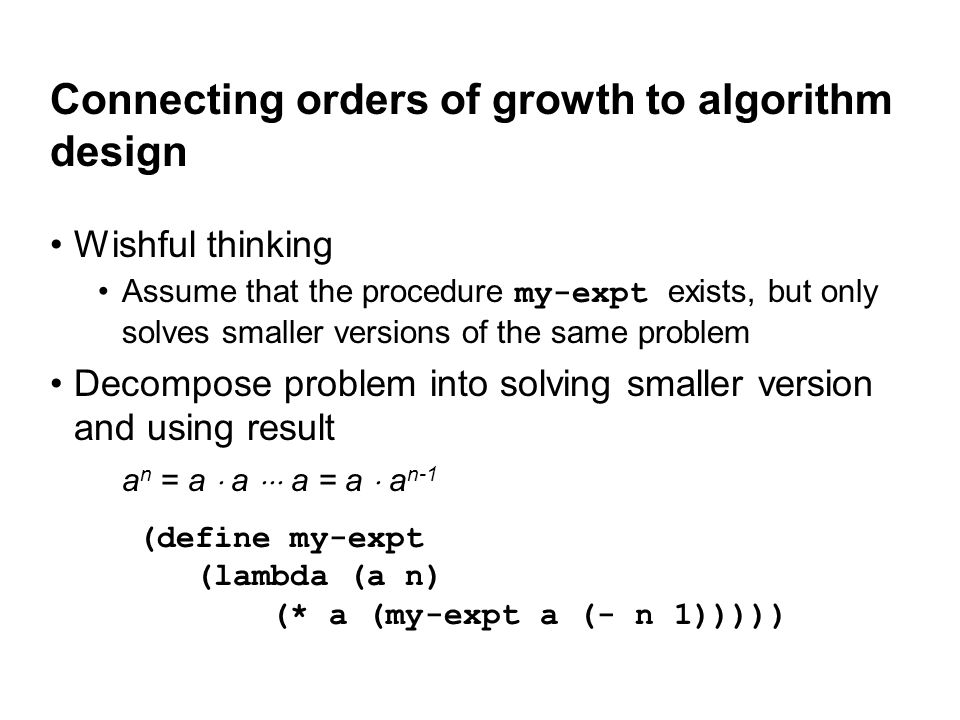 Connecting orders of growth to algorithm design

• Wishful thinking
  • Assume that the procedure my-expt exists, but only solves smaller versions of the same problem
• Decompose problem into solving smaller version and using result

$a^n = a \cdot a \cdots a = a \cdot a^{n-1}$

(define my-expt
   (lambda (a n)
       (* a (my-expt a (- n 1)))))